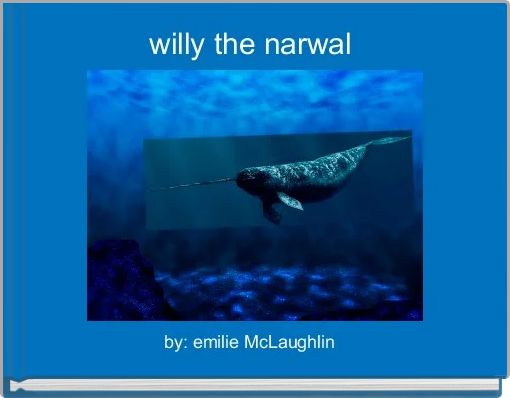 willy the narwal

by: emilie McLaughlin